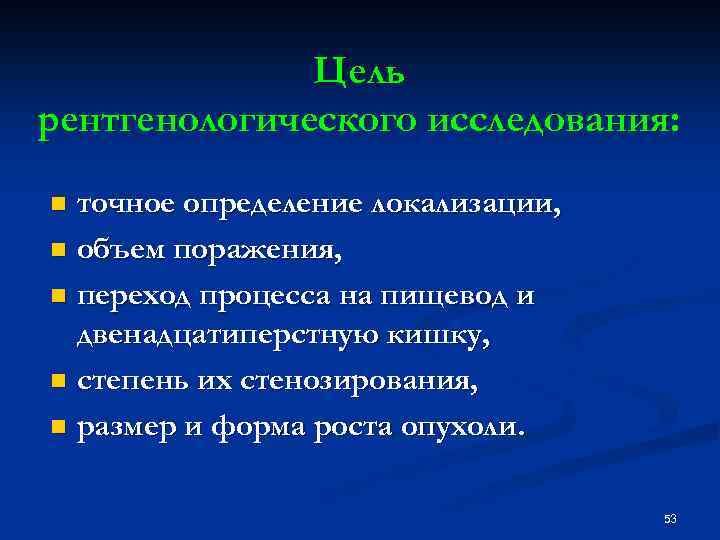 Цель рентгенологического исследования:

- точное определение локализации,
- объем поражения,
- переход процесса на пищевод и двенадцатиперстную кишку,
- степень их стенозирования,
- размер и форма роста опухоли.

53